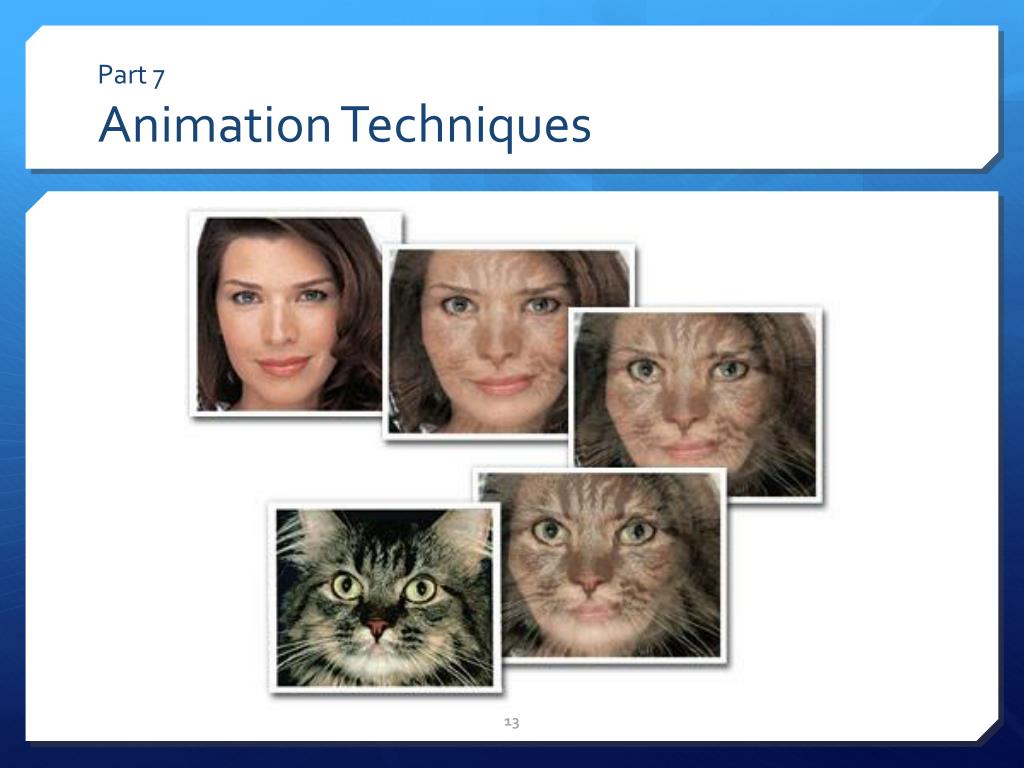 Part 7
Animation Techniques

13